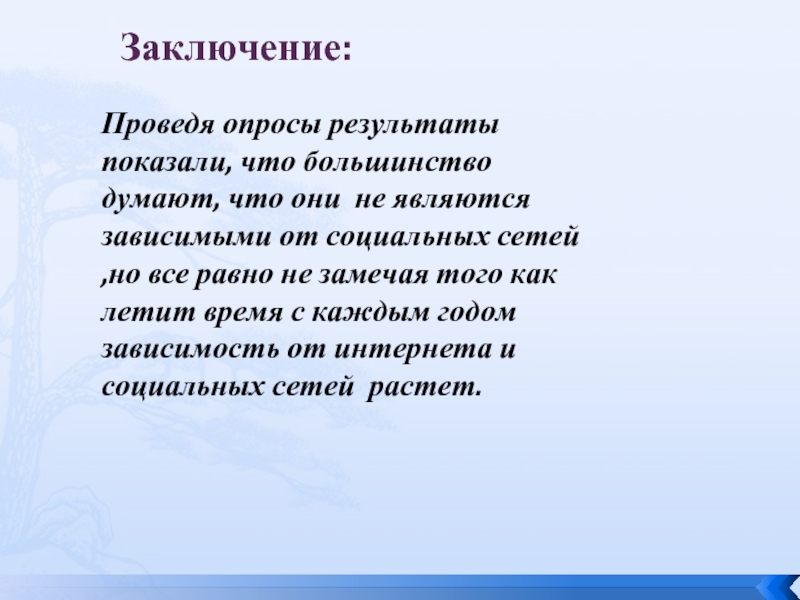 Заключение:

Проведя опросы результаты показали, что большинство думают, что они не являются зависимыми от социальных сетей ,но все равно не замечая того как летит время с каждым годом зависимость от интернета и социальных сетей растет.